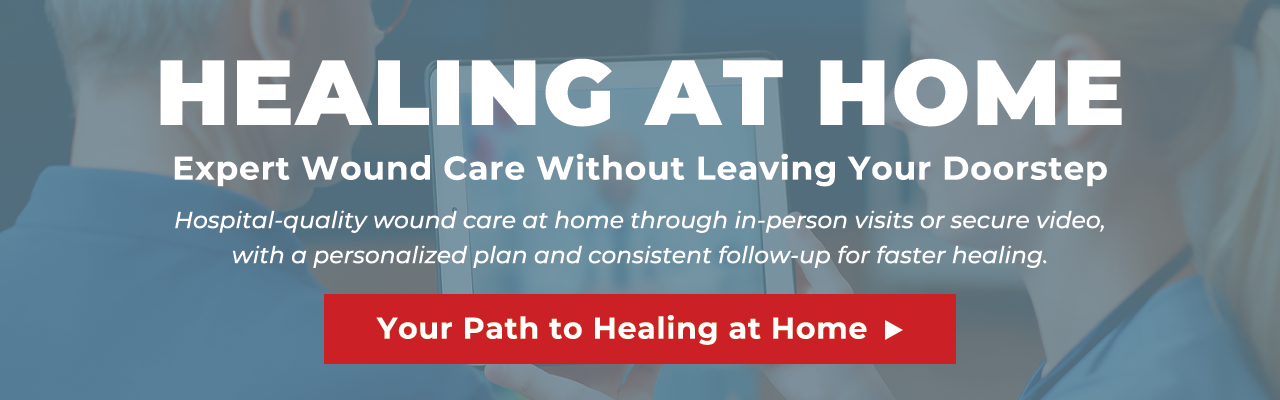 HEALING AT HOME

Expert Wound Care Without Leaving Your Doorstep

Hospital-quality wound care at home through in-person visits or secure video, with a personalized plan and consistent follow-up for faster healing.

Your Path to Healing at Home ▶